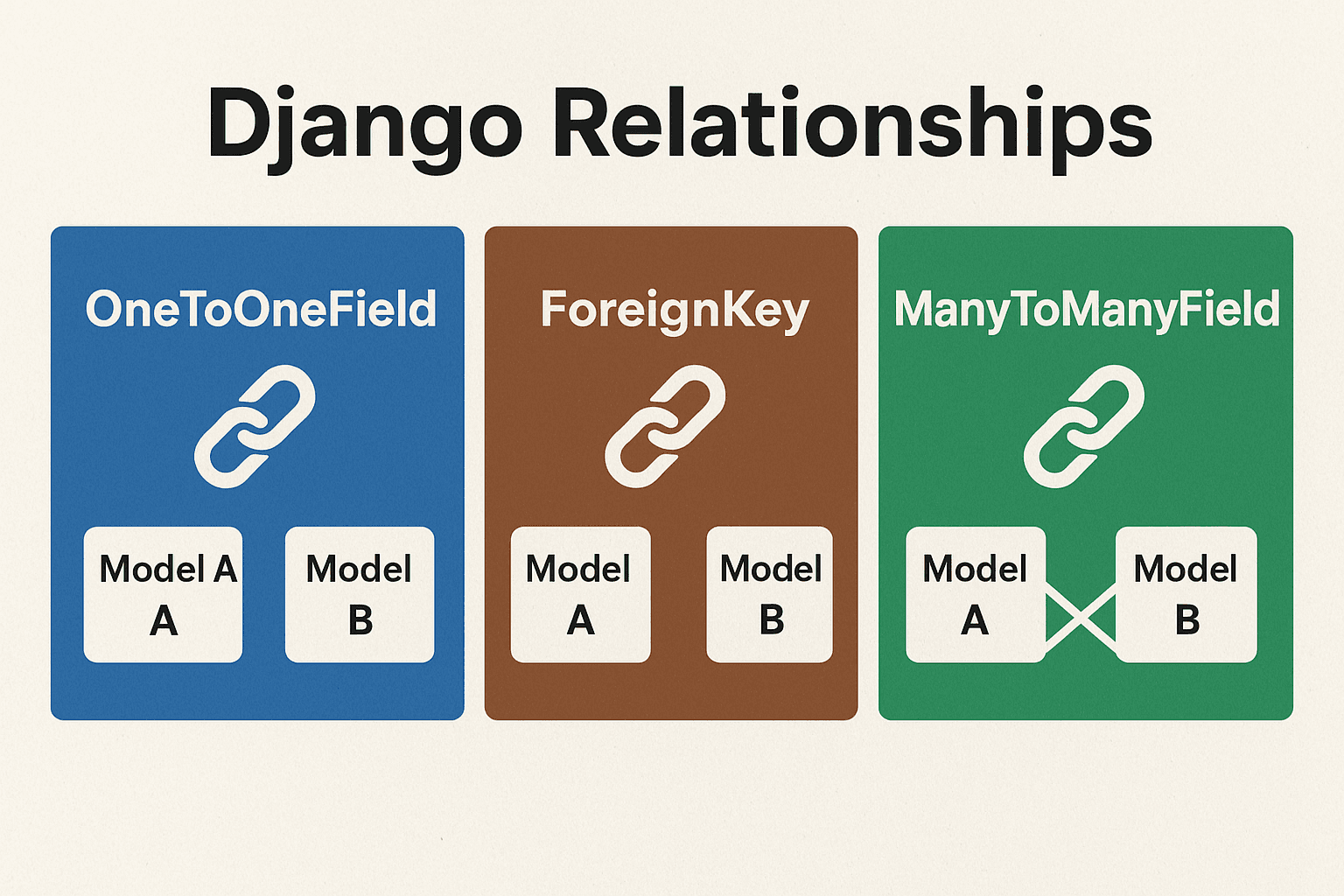 Django Relationships

OneToOneField

Model A
A

Model
B

ForeignKey

Model
A

Model
B

ManyToManyField

Model
A

Model
B